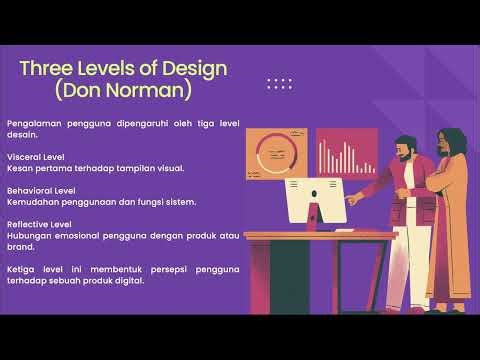 Three Levels of Design (Don Norman)

Pengalaman pengguna dipengaruhi oleh tiga level desain.

Visceral Level
Kesan pertama terhadap tampilan visual.

Behavioral Level
Kemudahan penggunaan dan fungsi sistem.

Reflective Level
Hubungan emosional pengguna dengan produk atau brand.

Ketiga level ini membentuk persepsi pengguna terhadap sebuah produk digital.